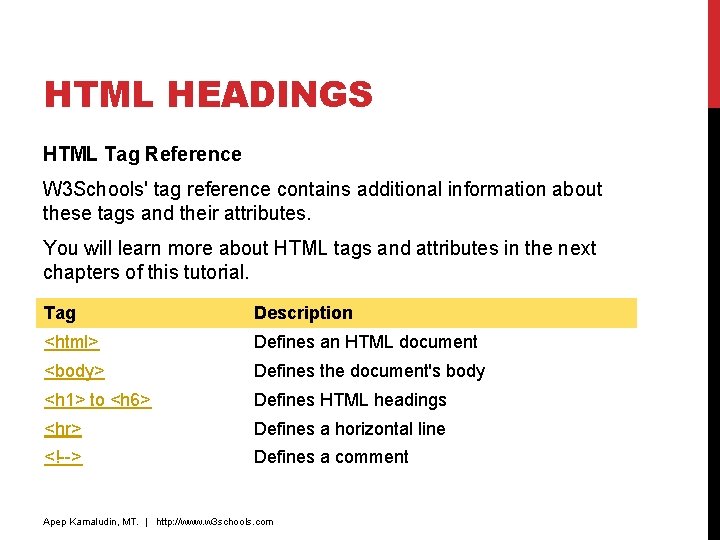 HTML HEADINGS

HTML Tag Reference

W3Schools' tag reference contains additional information about these tags and their attributes.

You will learn more about HTML tags and attributes in the next chapters of this tutorial.

| Tag | Description |
|---|---|
| <html> | Defines an HTML document |
| <body> | Defines the document's body |
| <h1> to <h6> | Defines HTML headings |
| <hr> | Defines a horizontal line |
| <!--> | Defines a comment |

Apep Kamaludin, MT. | http://www.w3schools.com